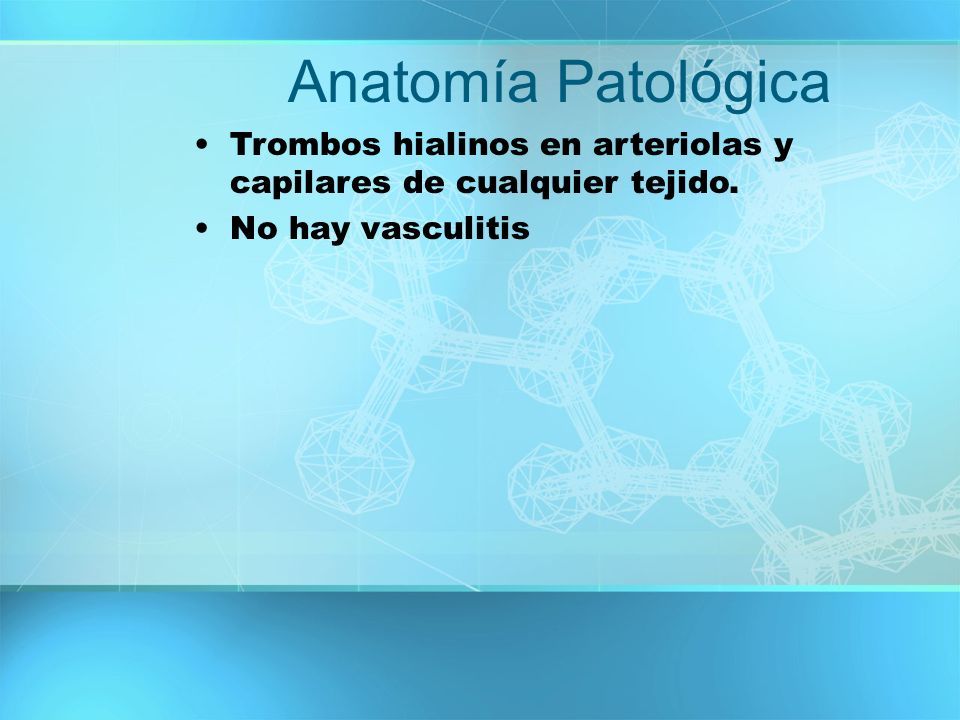 Anatomía Patológica

• Trombos hialinos en arteriolas y capilares de cualquier tejido.
• No hay vasculitis